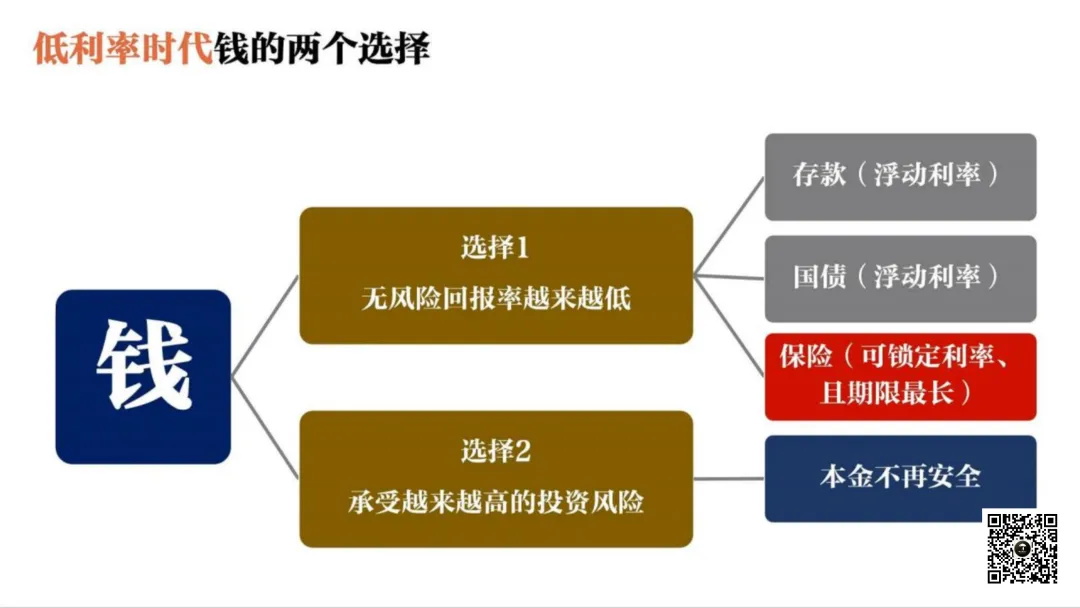 低利率时代钱的两个选择

钱

选择1
无风险回报率越来越低

选择2
承受越来越高的投资风险

存款（浮动利率）

国债（浮动利率）

保险（可锁定利率、且期限最长）

本金不再安全